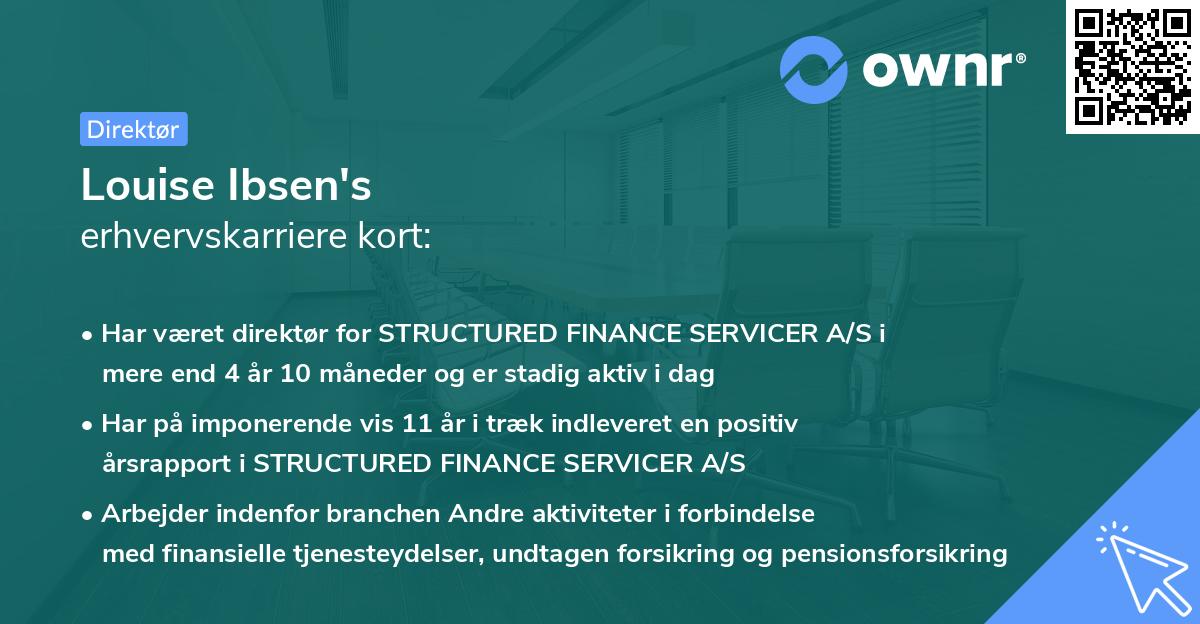 ownr®

Direktør

Louise Ibsen's
erhvervskarriere kort:

• Har været direktør for STRUCTURED FINANCE SERVICER A/S i mere end 4 år 10 måneder og er stadig aktiv i dag

• Har på imponerende vis 11 år i træk indleveret en positiv årsrapport i STRUCTURED FINANCE SERVICER A/S

• Arbejder indenfor branchen Andre aktiviteter i forbindelse med finansielle tjenesteydelser, undtagen forsikring og pensionsforsikring